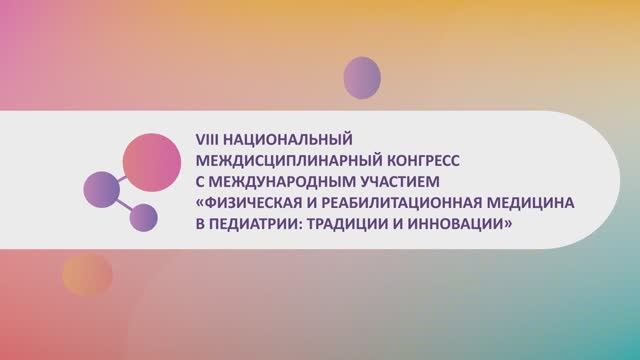 VIII НАЦИОНАЛЬНЫЙ МЕЖДИСЦИПЛИНАРНЫЙ КОНГРЕСС С МЕЖДУНАРОДНЫМ УЧАСТИЕМ «ФИЗИЧЕСКАЯ И РЕАБИЛИТАЦИОННАЯ МЕДИЦИНА В ПЕДИАТРИИ: ТРАДИЦИИ И ИННОВАЦИИ»